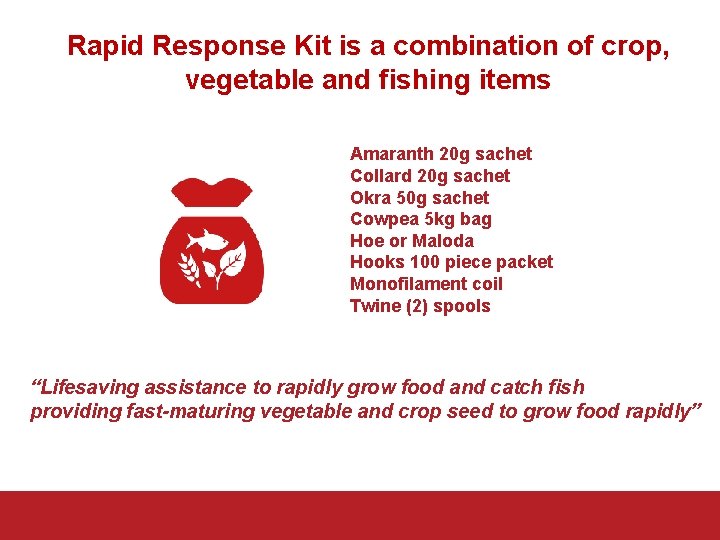 Rapid Response Kit is a combination of crop, vegetable and fishing items

Amaranth 20g sachet
Collard 20g sachet
Okra 50g sachet
Cowpea 5kg bag
Hoe or Maloda
Hooks 100 piece packet
Monofilament coil
Twine (2) spools

“Lifesaving assistance to rapidly grow food and catch fish providing fast-maturing vegetable and crop seed to grow food rapidly”